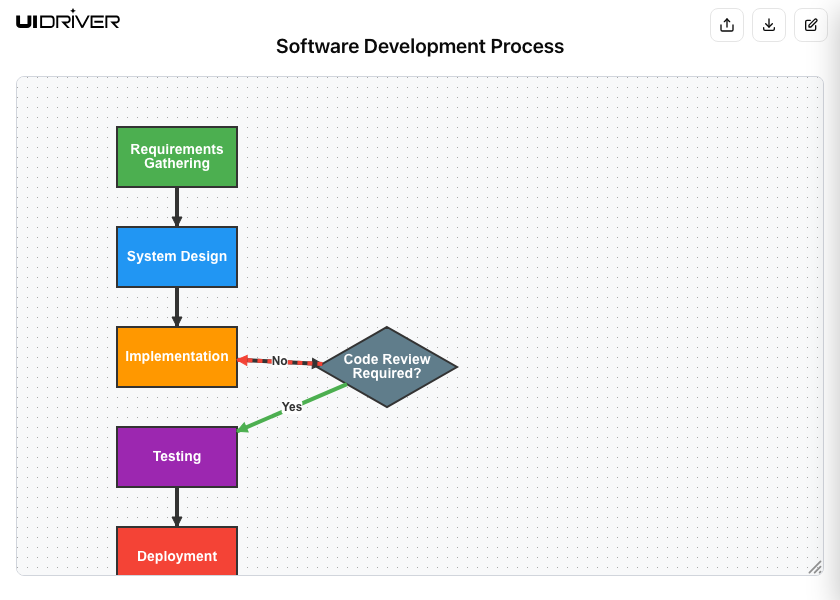 UIDRIVER

Software Development Process

Requirements Gathering

System Design

Implementation

No

Code Review Required?

Yes

Testing

Deployment